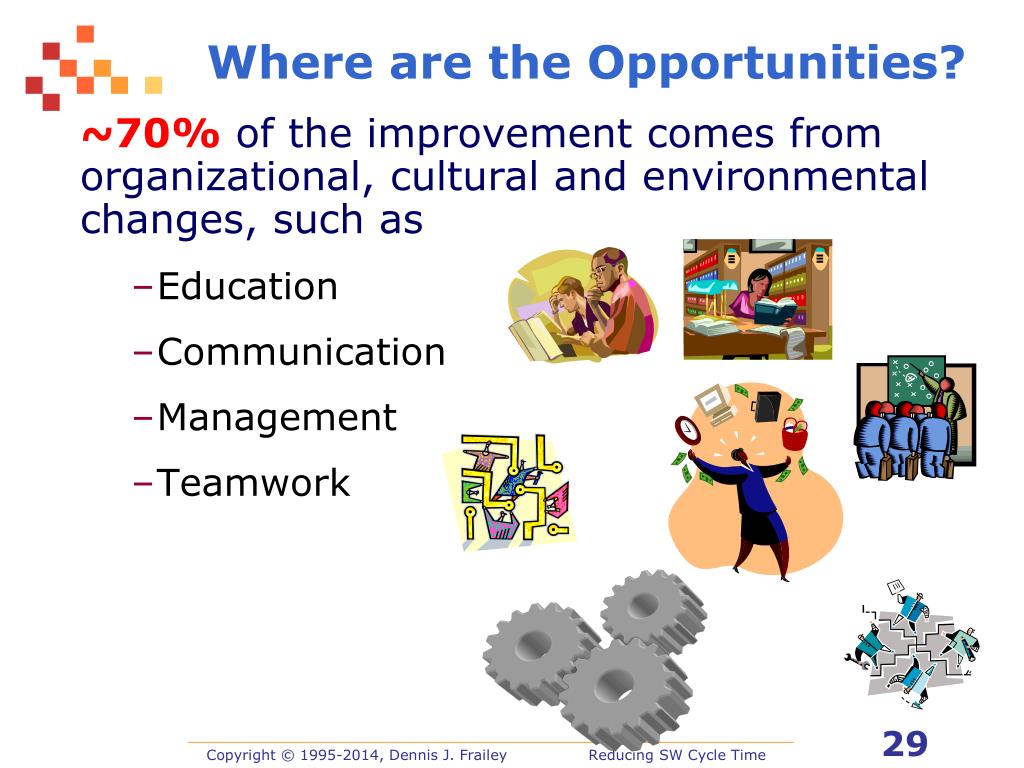 Where are the Opportunities?

~70% of the improvement comes from organizational, cultural and environmental changes, such as

–Education
–Communication
–Management
–Teamwork

Copyright © 1995-2014, Dennis J. Frailey    Reducing SW Cycle Time    29